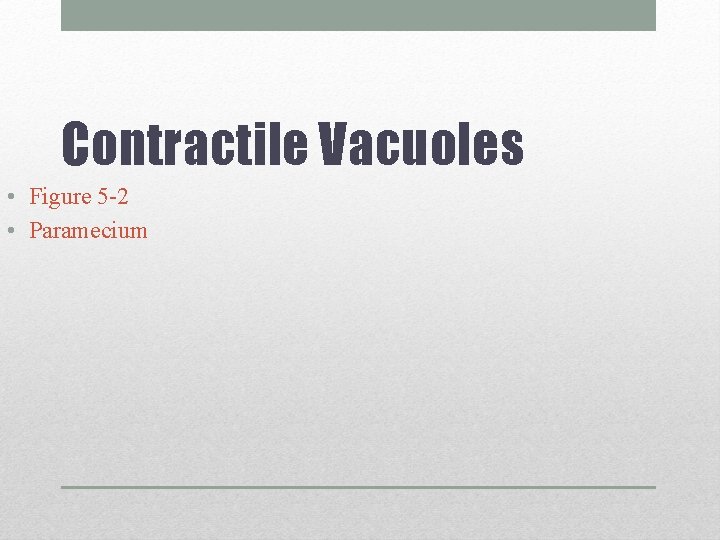 Contractile Vacuoles

• Figure 5-2
• Paramecium